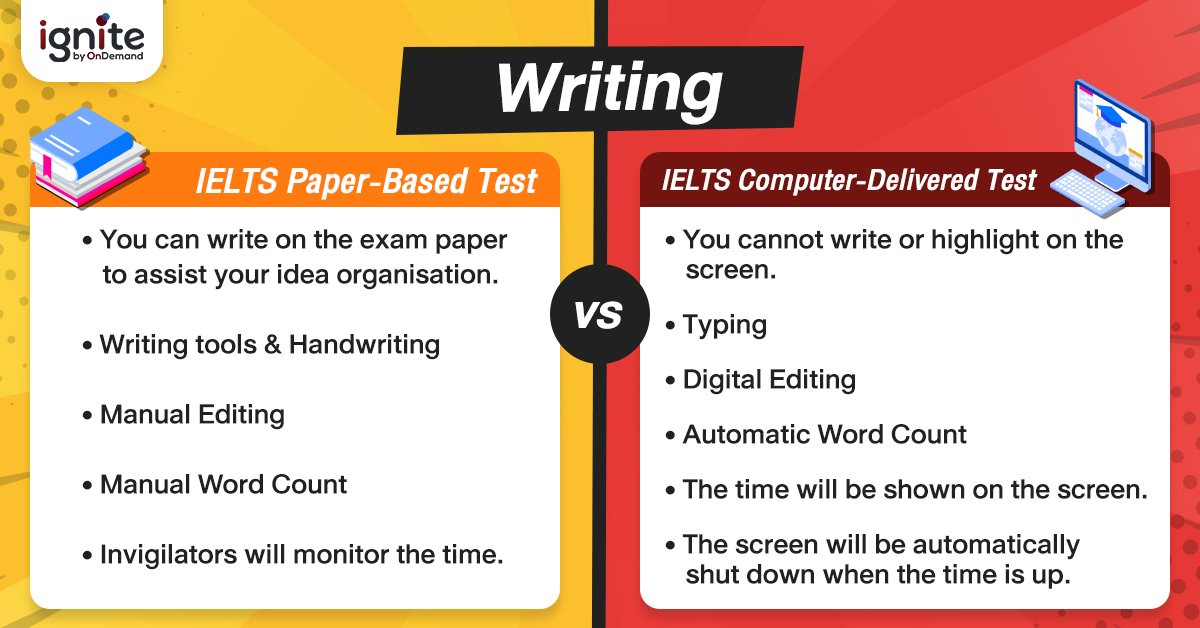 ignite by OnDemand

Writing

IELTS Paper-Based Test

• You can write on the exam paper to assist your idea organisation.

• Writing tools & Handwriting

• Manual Editing

• Manual Word Count

• Invigilators will monitor the time.

VS

IELTS Computer-Delivered Test

• You cannot write or highlight on the screen.

• Typing

• Digital Editing

• Automatic Word Count

• The time will be shown on the screen.

• The screen will be automatically shut down when the time is up.